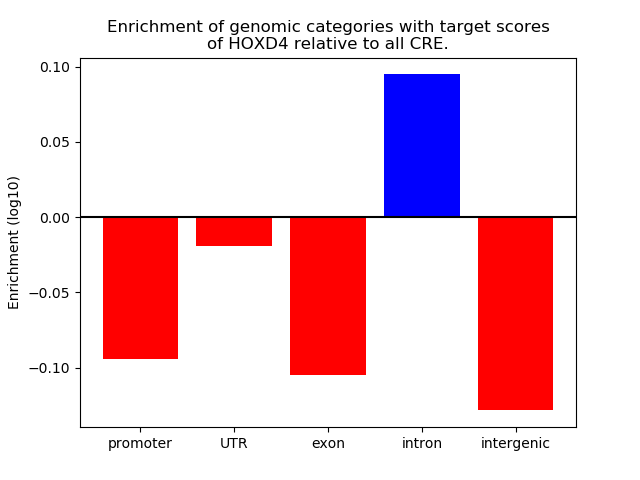 Enrichment of genomic categories with target scores of HOXD4 relative to all CRE.

Enrichment (log10)

0.10
0.05
0.00
−0.05
−0.10

promoter
UTR
exon
intron
intergenic